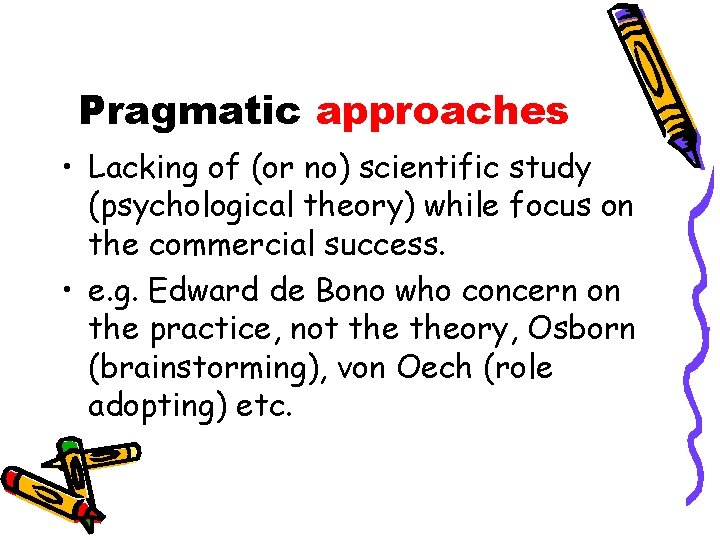 Pragmatic approaches

• Lacking of (or no) scientific study (psychological theory) while focus on the commercial success.

• e.g. Edward de Bono who concern on the practice, not the theory, Osborn (brainstorming), von Oech (role adopting) etc.